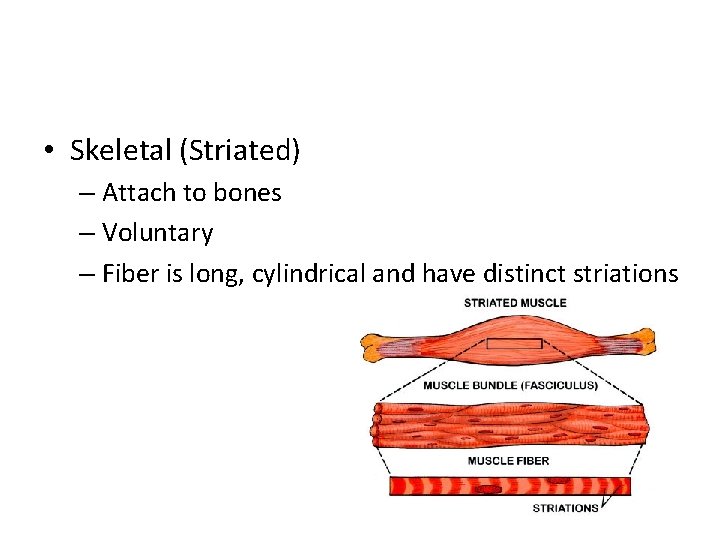 • Skeletal (Striated)
– Attach to bones
– Voluntary
– Fiber is long, cylindrical and have distinct striations

STRIATED MUSCLE

MUSCLE BUNDLE (FASCICULUS)

MUSCLE FIBER

STRIATIONS